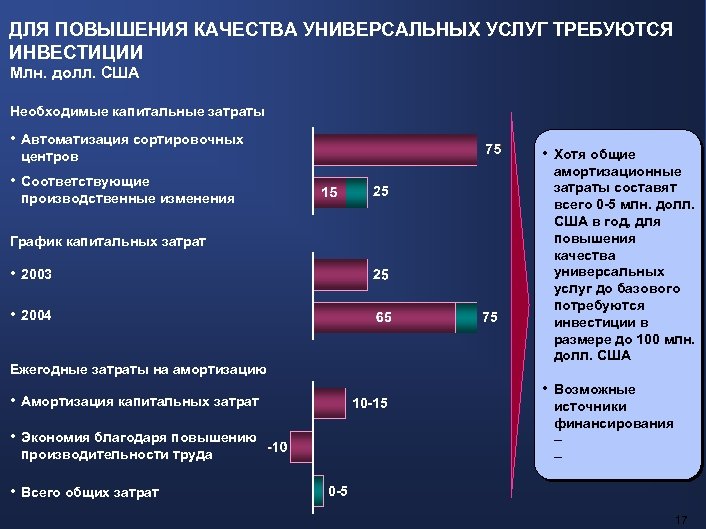 ДЛЯ ПОВЫШЕНИЯ КАЧЕСТВА УНИВЕРСАЛЬНЫХ УСЛУГ ТРЕБУЮТСЯ ИНВЕСТИЦИИ
Млн. долл. США

Необходимые капитальные затраты

• Автоматизация сортировочных центров
75

• Соответствующие производственные изменения
15
25

График капитальных затрат

• 2003
25

• 2004
65
75

Ежегодные затраты на амортизацию

• Амортизация капитальных затрат
10-15

• Экономия благодаря повышению производительности труда
-10

• Всего общих затрат
0-5

• Хотя общие амортизационные затраты составят всего 0-5 млн. долл. США в год, для повышения качества универсальных услуг до базового потребуются инвестиции в размере до 100 млн. долл. США

• Возможные источники финансирования
–
–

17